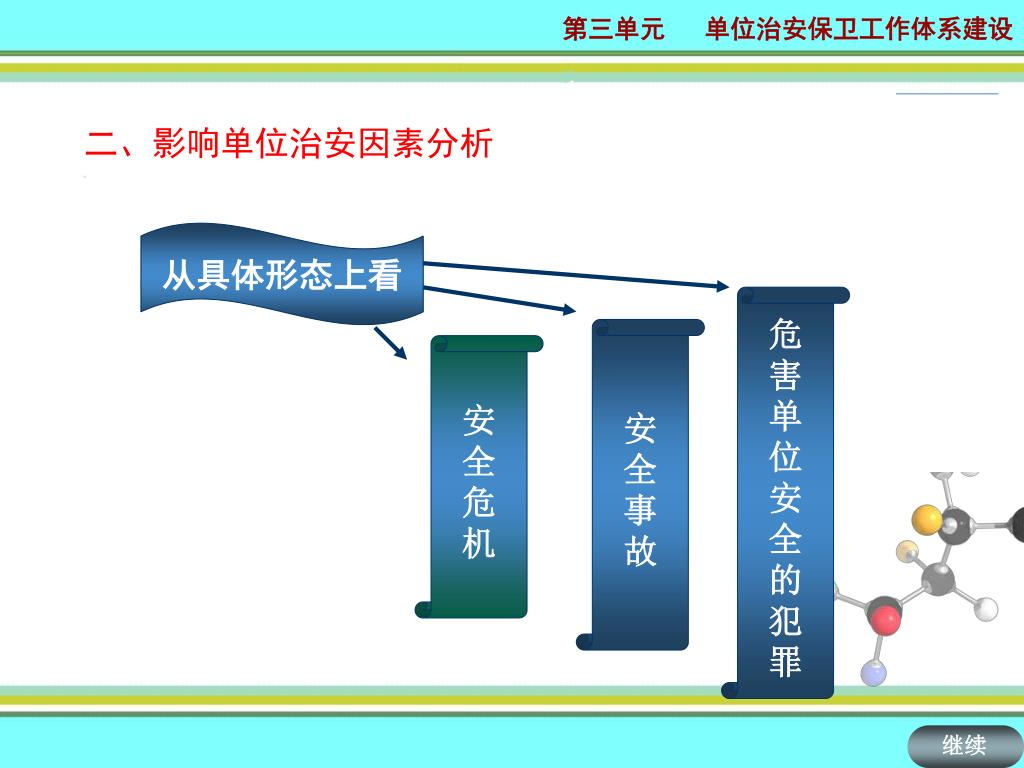 第三单元　单位治安保卫工作体系建设

二、影响单位治安因素分析

从具体形态上看

安全危机

安全事故

危害单位安全的犯罪

继续